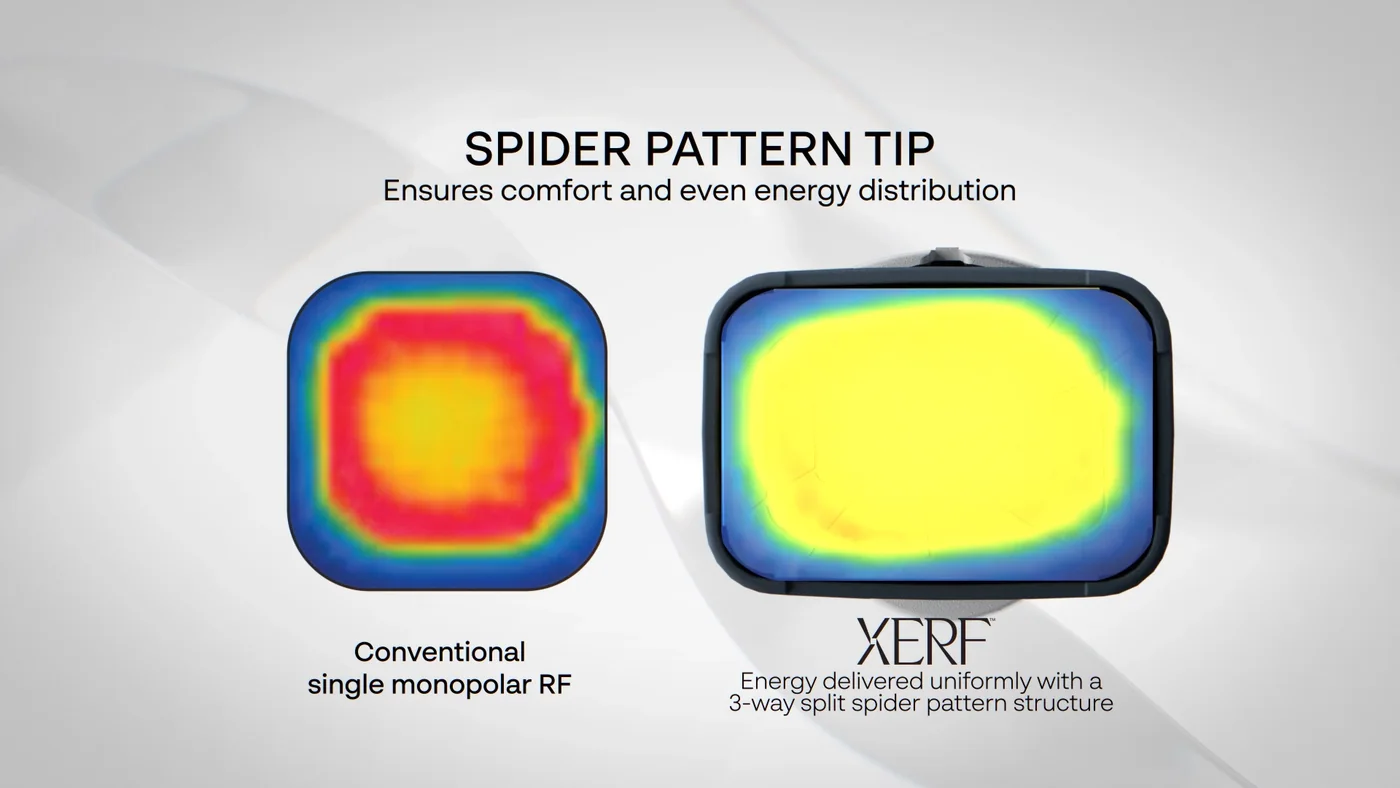 SPIDER PATTERN TIP
Ensures comfort and even energy distribution

Conventional
single monopolar RF

XERF™
Energy delivered uniformly with a 3-way split spider pattern structure